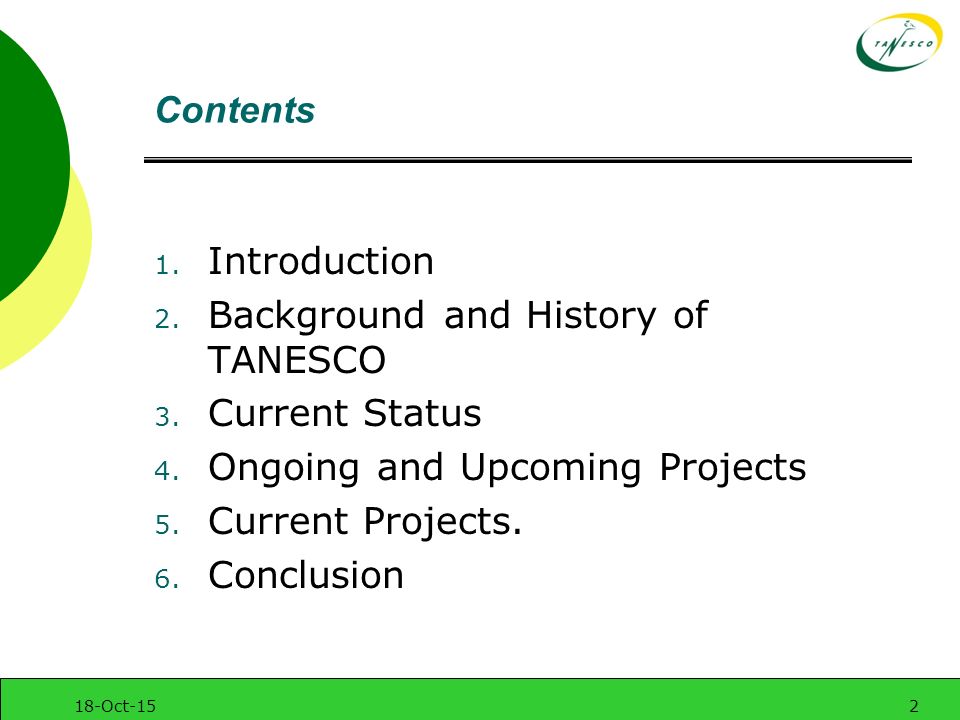 TANESCO

Contents

1. Introduction
2. Background and History of TANESCO
3. Current Status
4. Ongoing and Upcoming Projects
5. Current Projects.
6. Conclusion

18-Oct-15

2